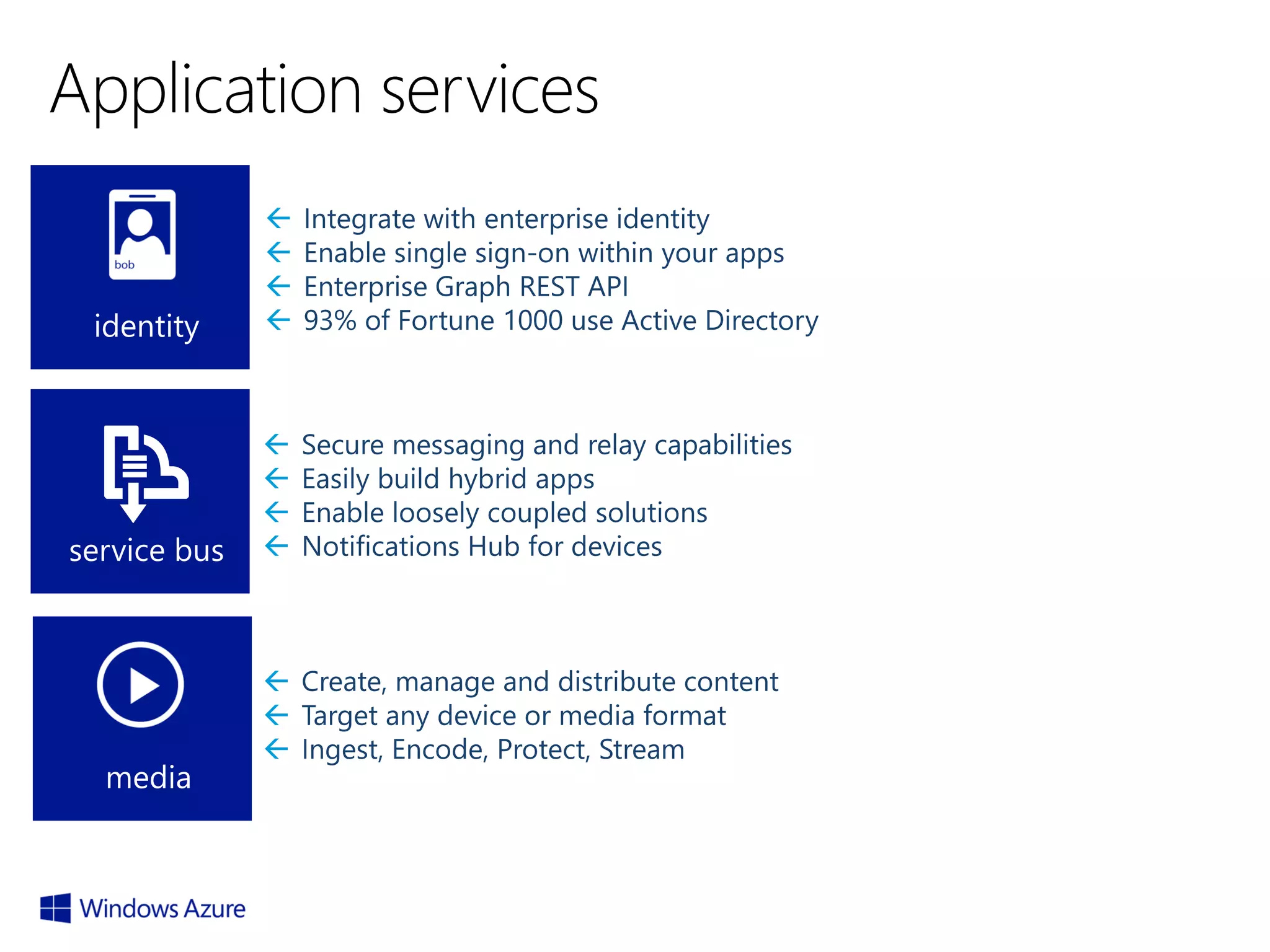 Application services

bob

identity

← Integrate with enterprise identity
← Enable single sign-on within your apps
← Enterprise Graph REST API
← 93% of Fortune 1000 use Active Directory

service bus

← Secure messaging and relay capabilities
← Easily build hybrid apps
← Enable loosely coupled solutions
← Notifications Hub for devices

media

← Create, manage and distribute content
← Target any device or media format
← Ingest, Encode, Protect, Stream

Windows Azure